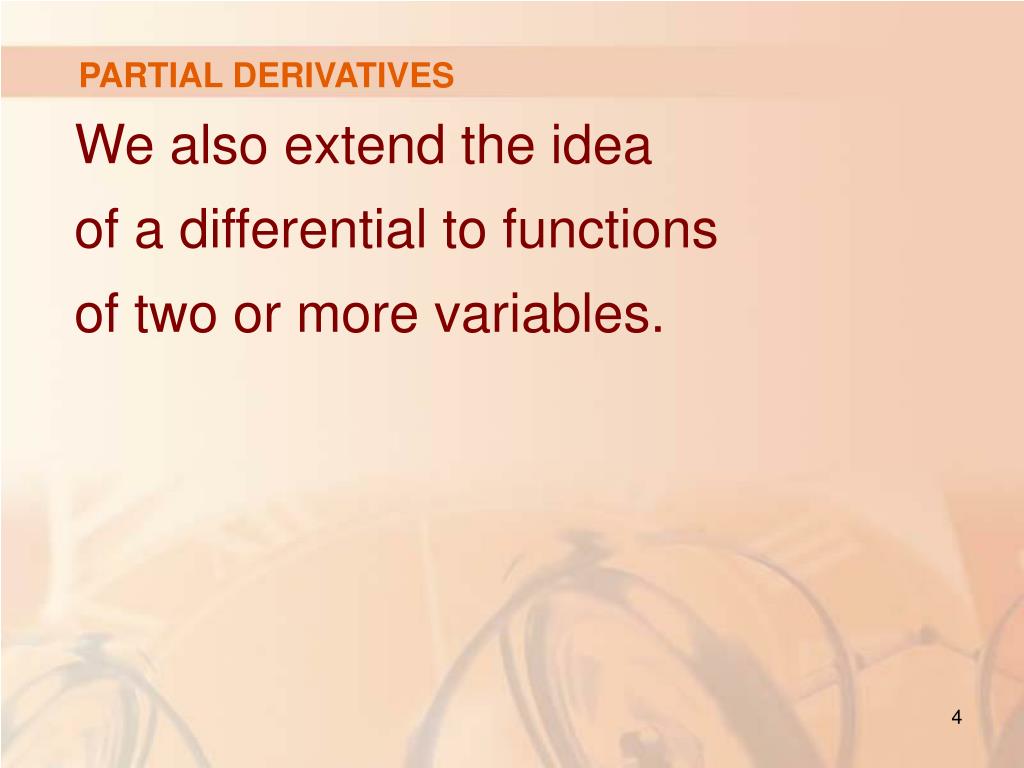 PARTIAL DERIVATIVES

We also extend the idea of a differential to functions of two or more variables.

4